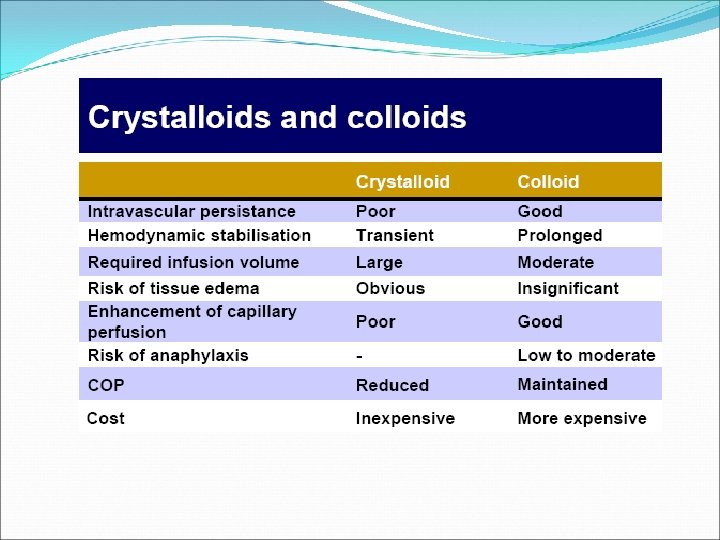 Crystalloids and colloids

| | Crystalloid | Colloid |
|---|---|---|
| Intravascular persistance | Poor | Good |
| Hemodynamic stabilisation | Transient | Prolonged |
| Required infusion volume | Large | Moderate |
| Risk of tissue edema | Obvious | Insignificant |
| Enhancement of capillary perfusion | Poor | Good |
| Risk of anaphylaxis | - | Low to moderate |
| COP | Reduced | Maintained |
| Cost | Inexpensive | More expensive |